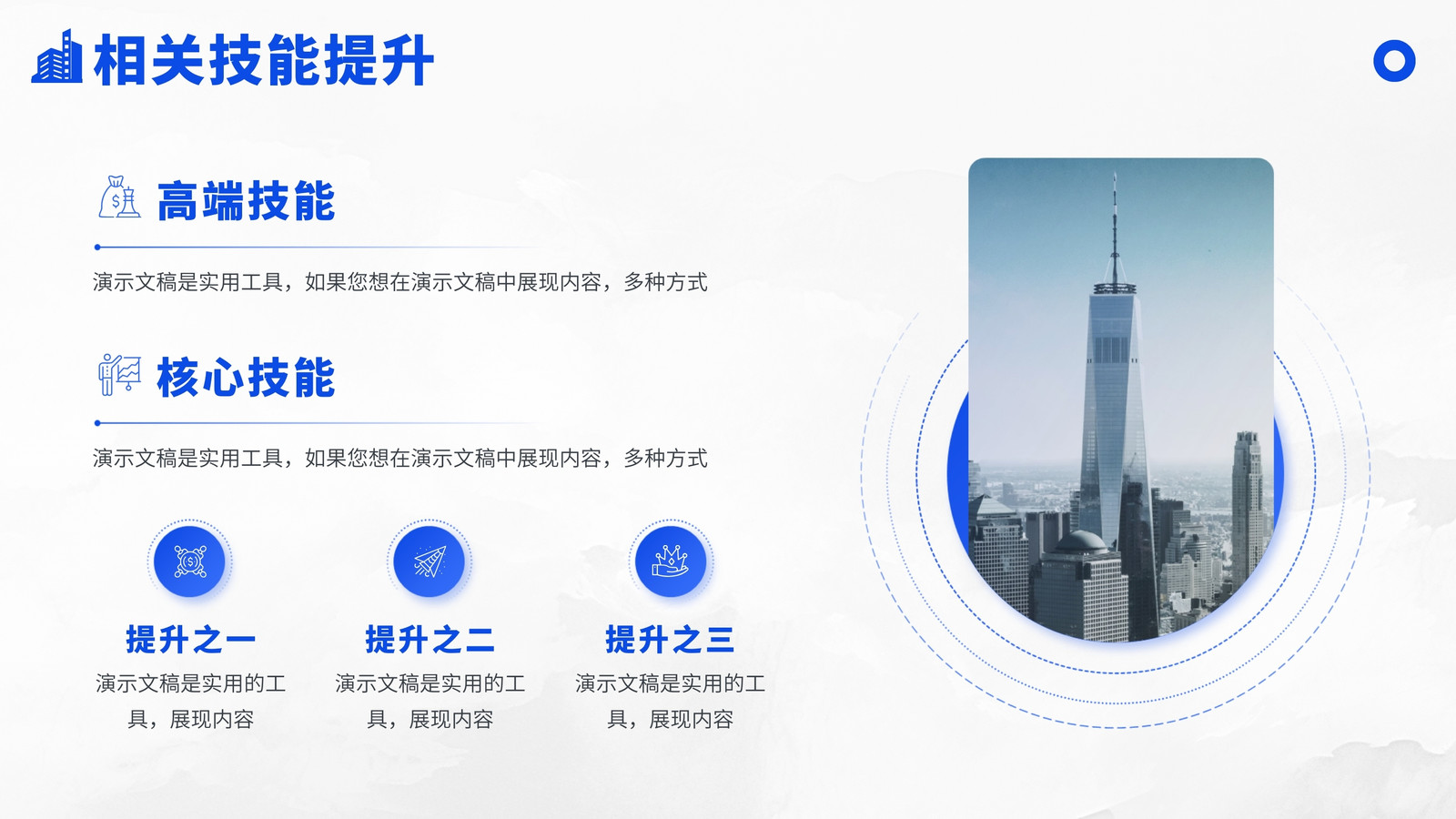 相关技能提升

高端技能

演示文稿是实用工具，如果您想在演示文稿中展现内容，多种方式

核心技能

演示文稿是实用工具，如果您想在演示文稿中展现内容，多种方式

提升之一

演示文稿是实用的工具，展现内容

提升之二

演示文稿是实用的工具，展现内容

提升之三

演示文稿是实用的工具，展现内容